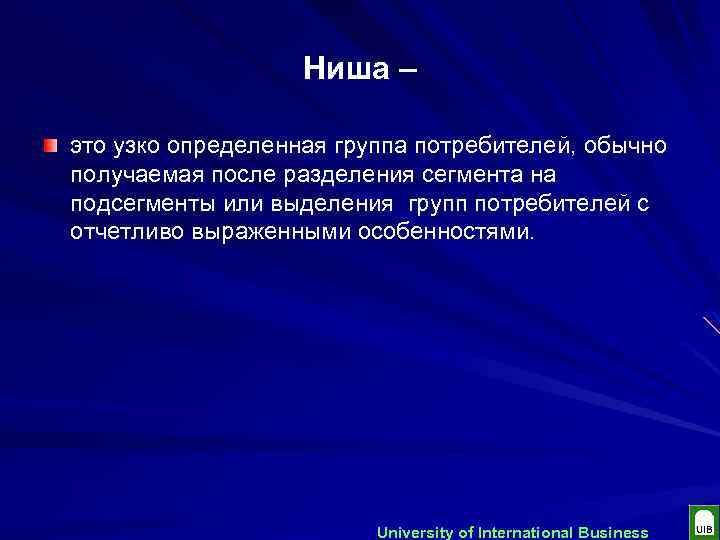 Ниша –

это узко определенная группа потребителей, обычно получаемая после разделения сегмента на подсегменты или выделения  групп потребителей с отчетливо выраженными особенностями.

University of International Business

UIB